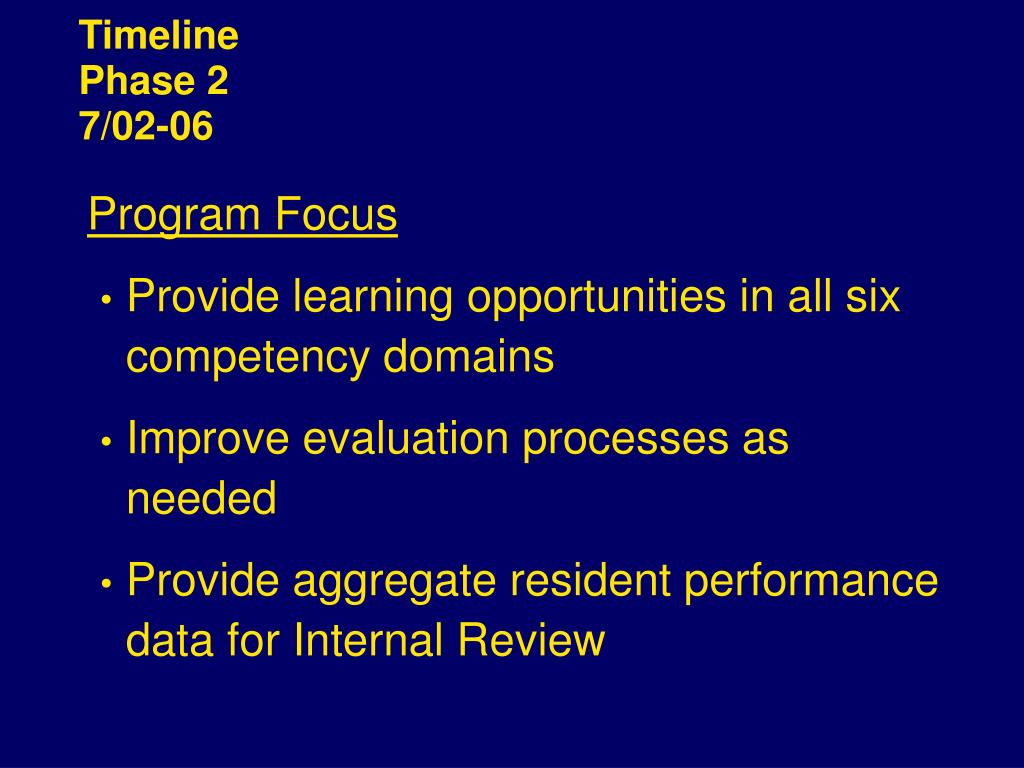 Timeline
Phase 2
7/02-06

Program Focus

• Provide learning opportunities in all six competency domains

• Improve evaluation processes as needed

• Provide aggregate resident performance data for Internal Review